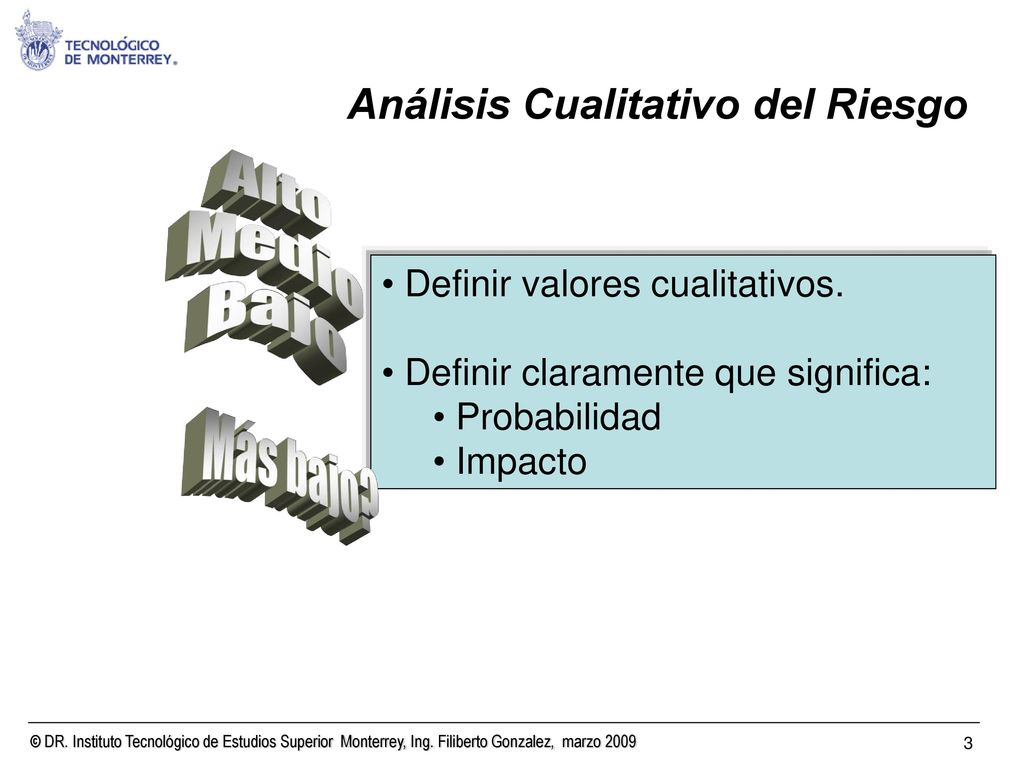 TECNOLÓGICO DE MONTERREY®

Análisis Cualitativo del Riesgo

Alto
Medio
Bajo
Más bajo?

• Definir valores cualitativos.

• Definir claramente que significa:
• Probabilidad
• Impacto

© DR. Instituto Tecnológico de Estudios Superior Monterrey, Ing. Filiberto Gonzalez, marzo 2009

3